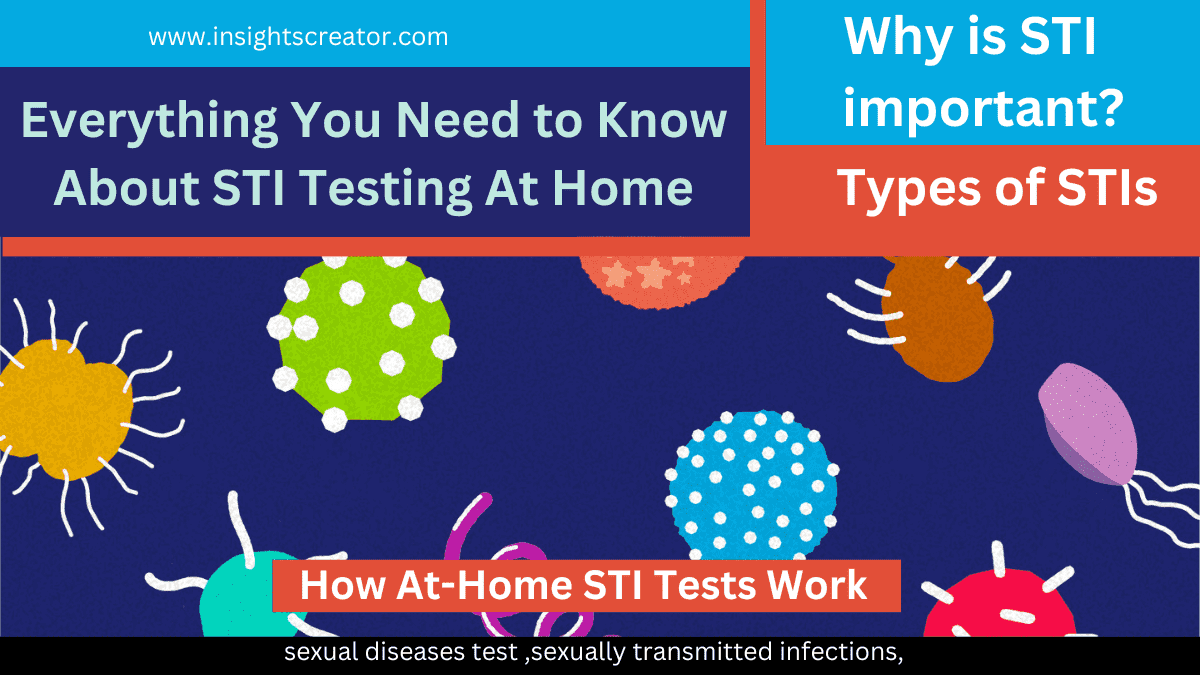 www.insightscreator.com

Everything You Need to Know About STI Testing At Home

Why is STI important?

Types of STIs

How At-Home STI Tests Work

sexual diseases test ,sexually transmitted infections,